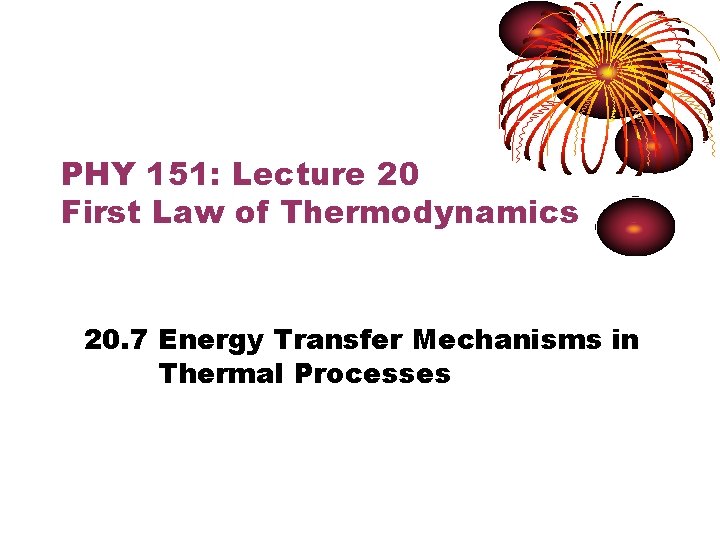 PHY 151: Lecture 20
First Law of Thermodynamics

20.7 Energy Transfer Mechanisms in Thermal Processes